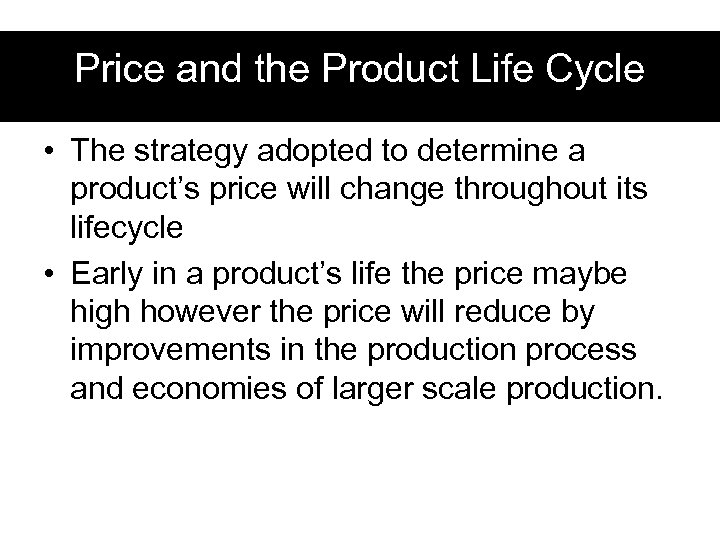 Price and the Product Life Cycle

• The strategy adopted to determine a product's price will change throughout its lifecycle

• Early in a product's life the price maybe high however the price will reduce by improvements in the production process and economies of larger scale production.